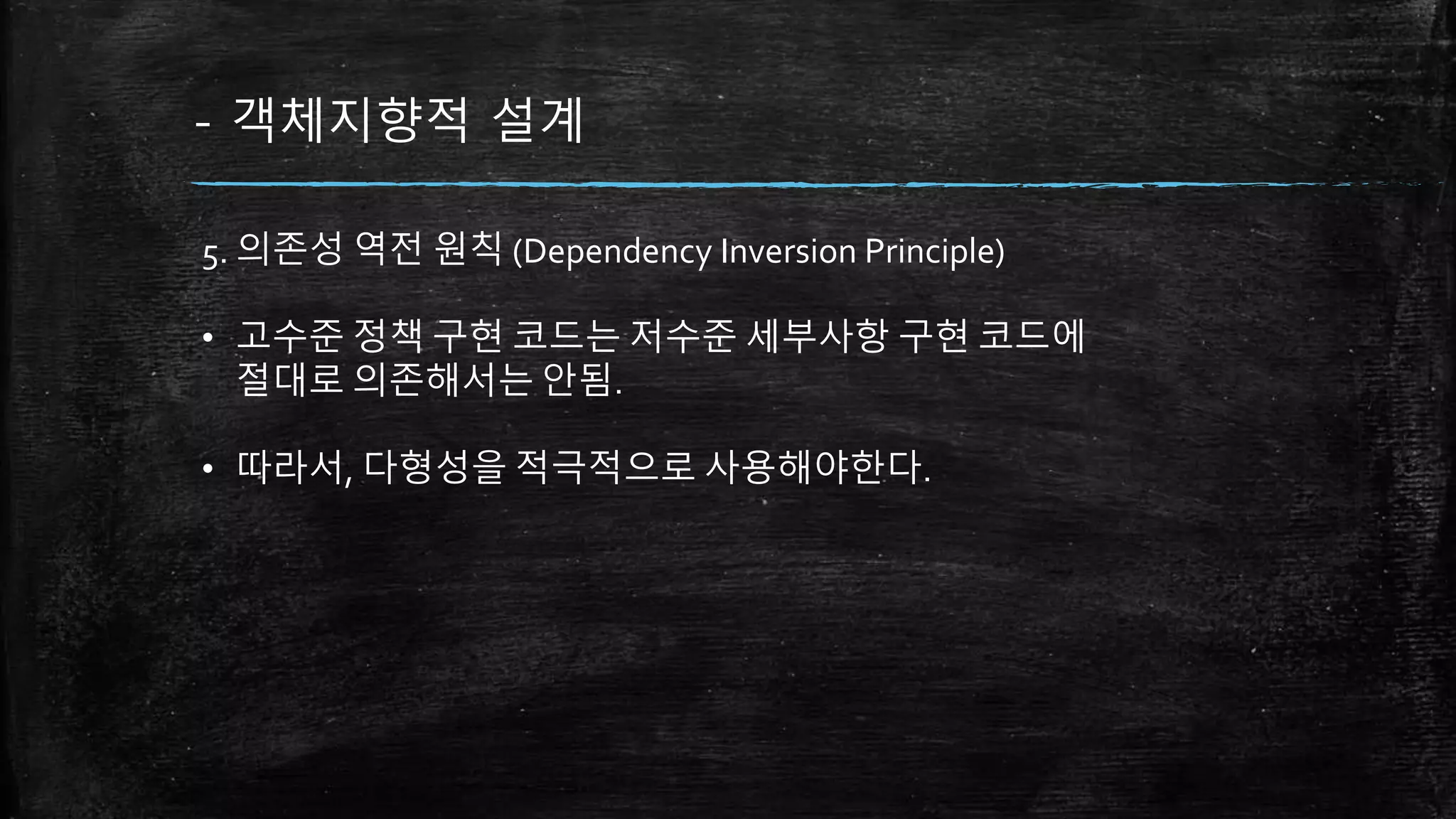 - 객체지향적 설계

5. 의존성 역전 원칙 (Dependency Inversion Principle)

• 고수준 정책 구현 코드는 저수준 세부사항 구현 코드에 절대로 의존해서는 안됨.

• 따라서, 다형성을 적극적으로 사용해야한다.